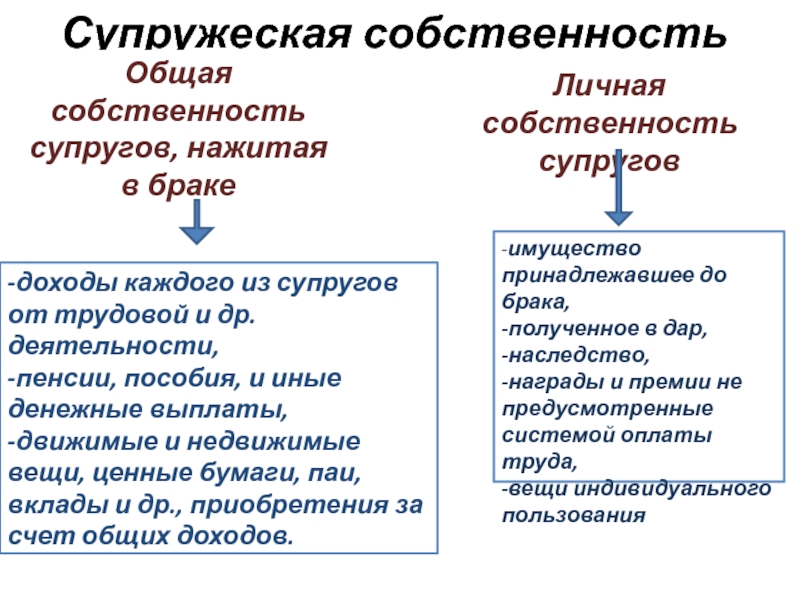 Супружеская собственность

Общая собственность супругов, нажитая в браке

-доходы каждого из супругов от трудовой и др. деятельности,
-пенсии, пособия, и иные денежные выплаты,
-движимые и недвижимые вещи, ценные бумаги, паи, вклады и др., приобретения за счет общих доходов.

Личная собственность супругов

-имущество принадлежавшее до брака,
-полученное в дар,
-наследство,
-награды и премии не предусмотренные системой оплаты труда,
-вещи индивидуального пользования